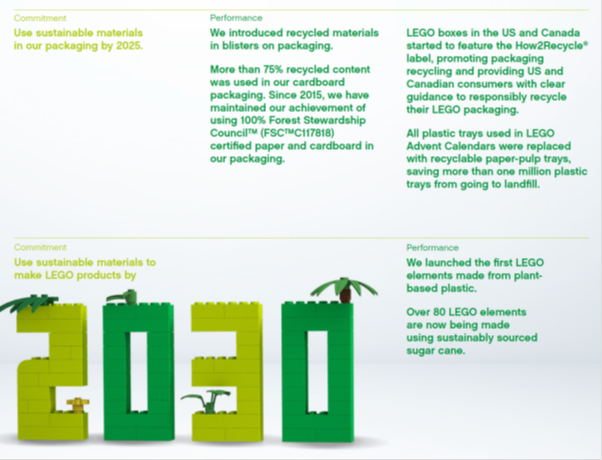 Commitment
Use sustainable materials in our packaging by 2025.

Performance
We introduced recycled materials in blisters on packaging.

More than 75% recycled content was used in our cardboard packaging. Since 2015, we have maintained our achievement of using 100% Forest Stewardship Council™ (FSC™C117818) certified paper and cardboard in our packaging.

LEGO boxes in the US and Canada started to feature the How2Recycle® label, promoting packaging recycling and providing US and Canadian consumers with clear guidance to responsibly recycle their LEGO packaging.

All plastic trays used in LEGO Advent Calendars were replaced with recyclable paper-pulp trays, saving more than one million plastic trays from going to landfill.

Commitment
Use sustainable materials to make LEGO products by

2030

Performance
We launched the first LEGO elements made from plant-based plastic.

Over 80 LEGO elements are now being made using sustainably sourced sugar cane.